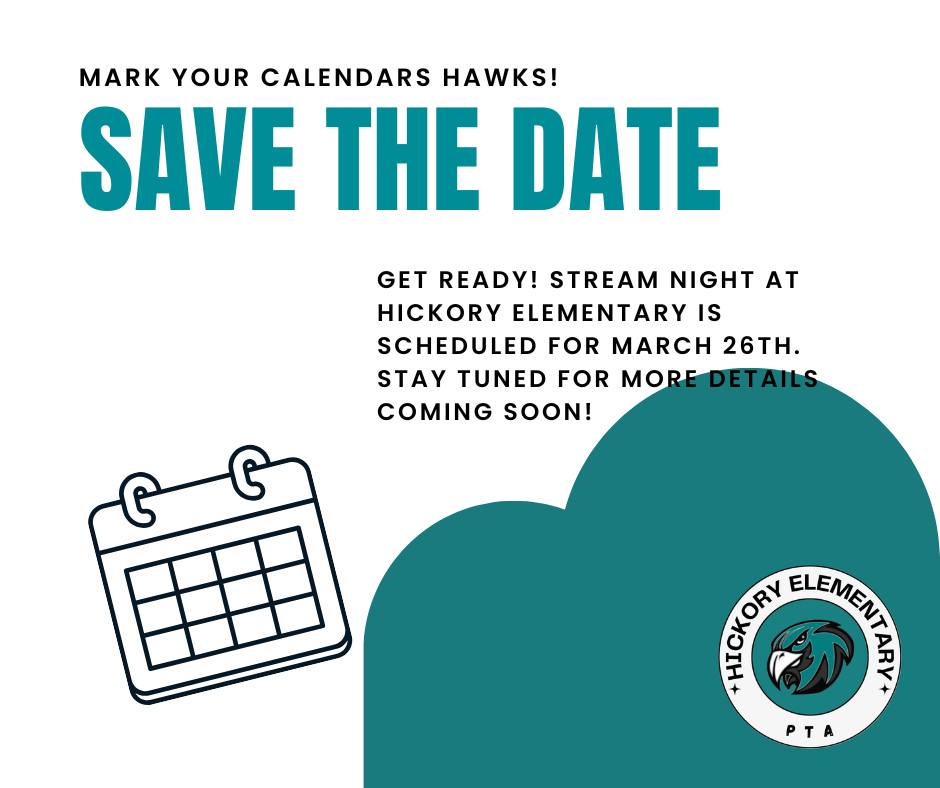 MARK YOUR CALENDARS HAWKS!

SAVE THE DATE

GET READY! STREAM NIGHT AT HICKORY ELEMENTARY IS SCHEDULED FOR MARCH 26TH. STAY TUNED FOR MORE DETAILS COMING SOON!

HICKORY ELEMENTARY

PTA